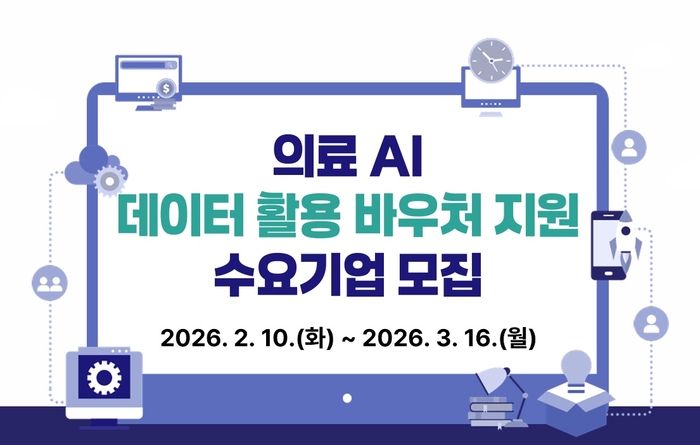 의료 AI
데이터 활용 바우처 지원
수요기업 모집

2026. 2. 10.(화) ~ 2026. 3. 16.(월)